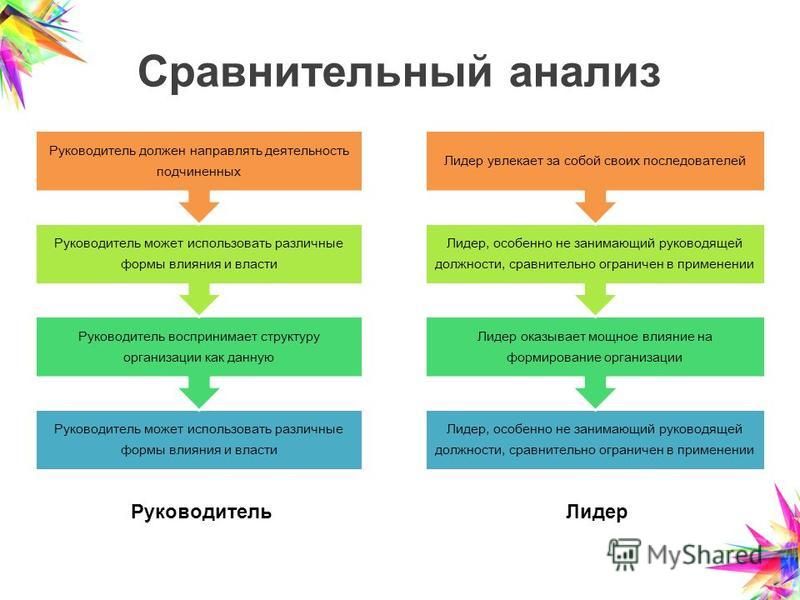 Сравнительный анализ

Руководитель должен направлять деятельность подчиненных

Руководитель может использовать различные формы влияния и власти

Руководитель воспринимает структуру организации как данную

Руководитель может использовать различные формы влияния и власти

Руководитель

Лидер увлекает за собой своих последователей

Лидер, особенно не занимающий руководящей должности, сравнительно ограничен в применении

Лидер оказывает мощное влияние на формирование организации

Лидер, особенно не занимающий руководящей должности, сравнительно ограничен в применении

Лидер

MyShared